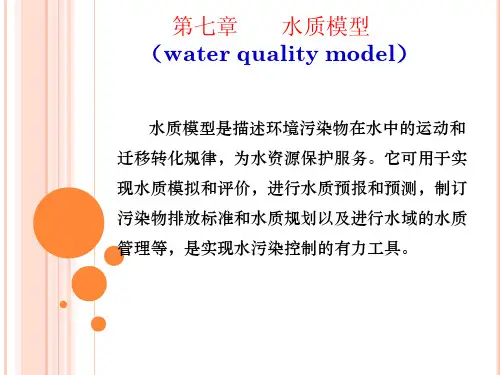 第七章　　水质模型
（water quality model）

水质模型是描述环境污染物在水中的运动和迁移转化规律，为水资源保护服务。它可用于实现水质模拟和评价，进行水质预报和预测，制订污染物排放标准和水质规划以及进行水域的水质管理等，是实现水污染控制的有力工具。